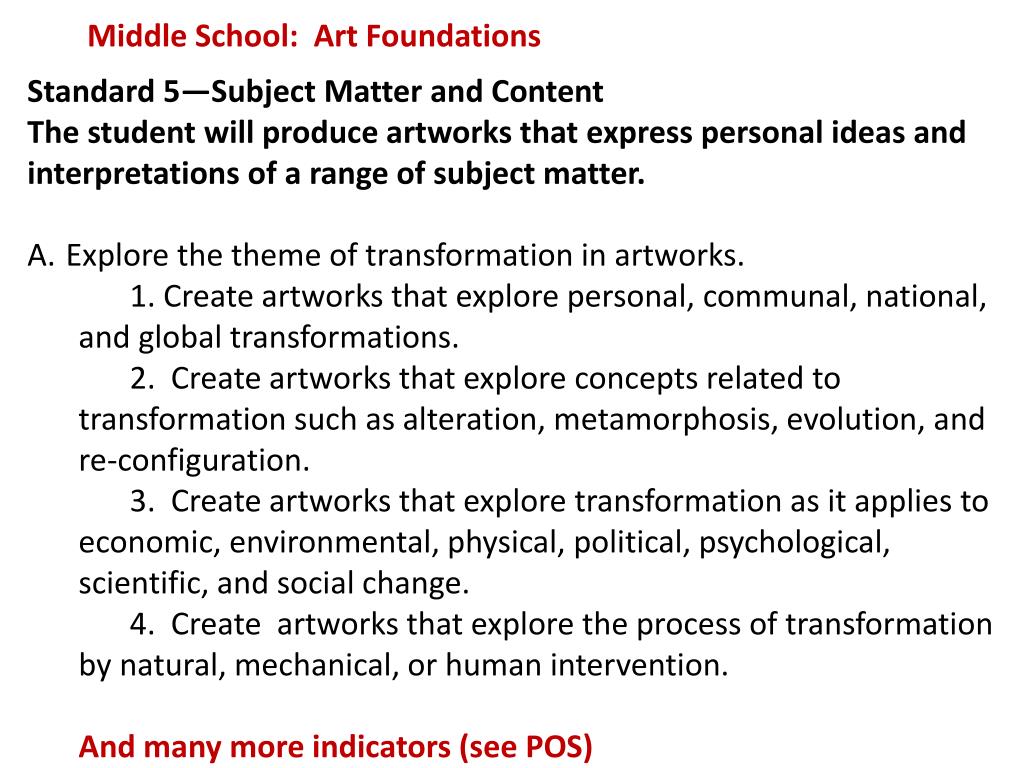 Middle School: Art Foundations

Standard 5—Subject Matter and Content
The student will produce artworks that express personal ideas and interpretations of a range of subject matter.

A. Explore the theme of transformation in artworks.
1. Create artworks that explore personal, communal, national, and global transformations.
2. Create artworks that explore concepts related to transformation such as alteration, metamorphosis, evolution, and re-configuration.
3. Create artworks that explore transformation as it applies to economic, environmental, physical, political, psychological, scientific, and social change.
4. Create artworks that explore the process of transformation by natural, mechanical, or human intervention.

And many more indicators (see POS)